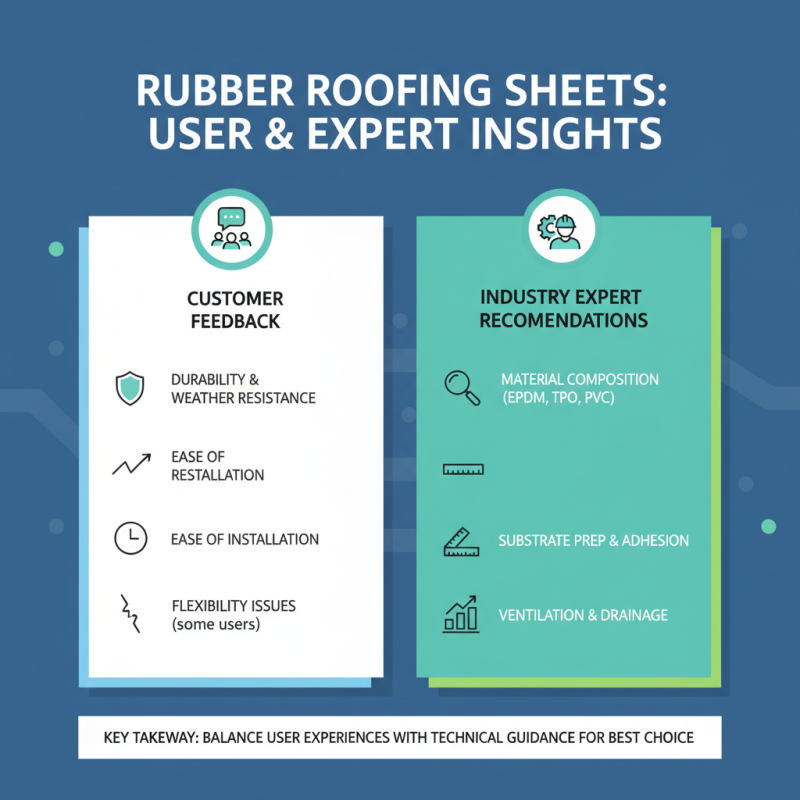 RUBBER ROOFING SHEETS: USER & EXPERT INSIGHTS

CUSTOMER FEEDBACK

DURABILITY & WEATHER RESISTANCE

EASE OF RESTALLATION

EASE OF INSTALLATION

FLEXIBILITY ISSUES (some users)

INDUSTRY EXPERT RECOMENDATIONS

MATERIAL COMPOSITION (EPDM, TPO, PVC)

SUBSTRATE PREP & ADHESION

VENTILATION & DRAINAGE

KEY TAKEWAY: BALANCE USER EXPERIENCES WITH TECHNICAL GUIDANCE FOR BEST CHOICE